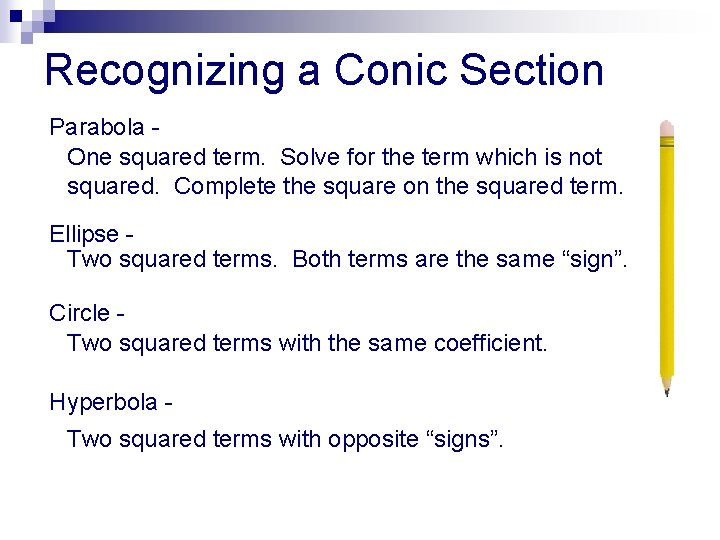 Recognizing a Conic Section

Parabola -
One squared term. Solve for the term which is not squared. Complete the square on the squared term.

Ellipse -
Two squared terms. Both terms are the same “sign”.

Circle -
Two squared terms with the same coefficient.

Hyperbola -
Two squared terms with opposite “signs”.